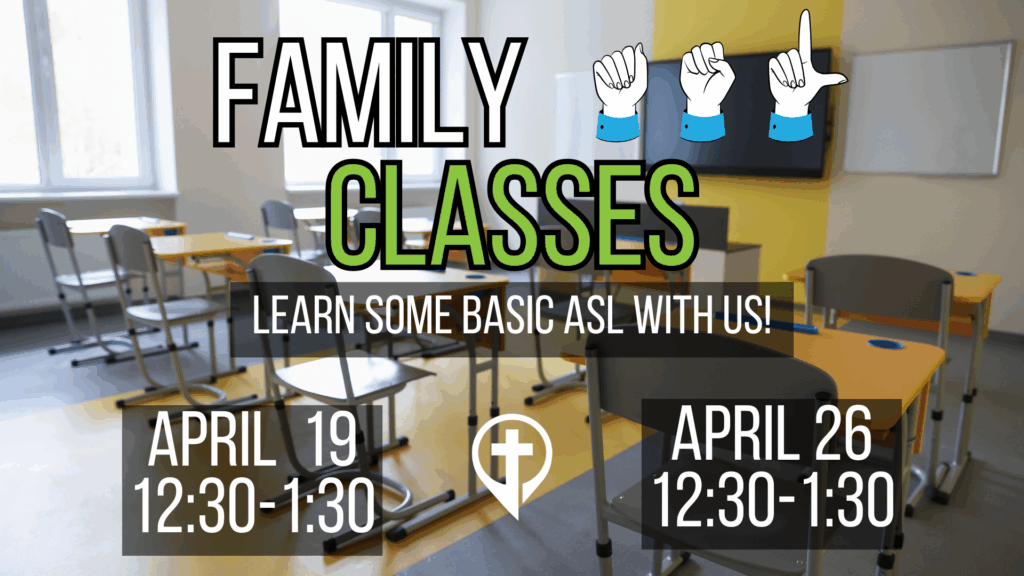 FAMILY
CLASSES

LEARN SOME BASIC ASL WITH US!

APRIL 19
12:30-1:30

APRIL 26
12:30-1:30